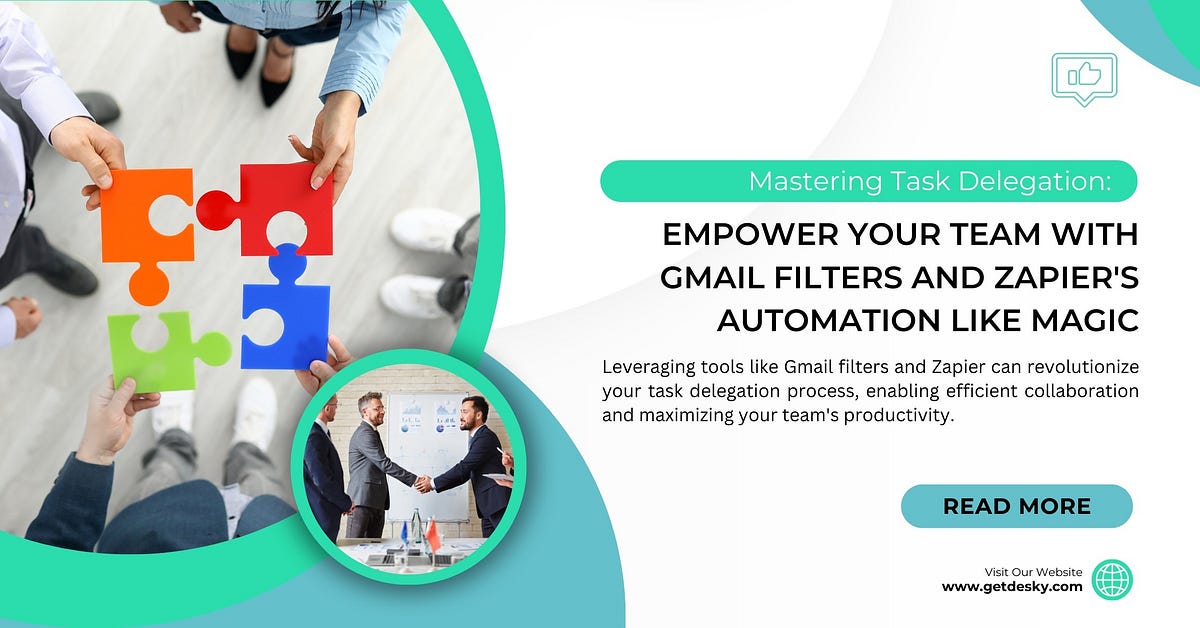 Mastering Task Delegation:

EMPOWER YOUR TEAM WITH GMAIL FILTERS AND ZAPIER'S AUTOMATION LIKE MAGIC

Leveraging tools like Gmail filters and Zapier can revolutionize your task delegation process, enabling efficient collaboration and maximizing your team's productivity.

READ MORE

Visit Our Website
www.getdesky.com